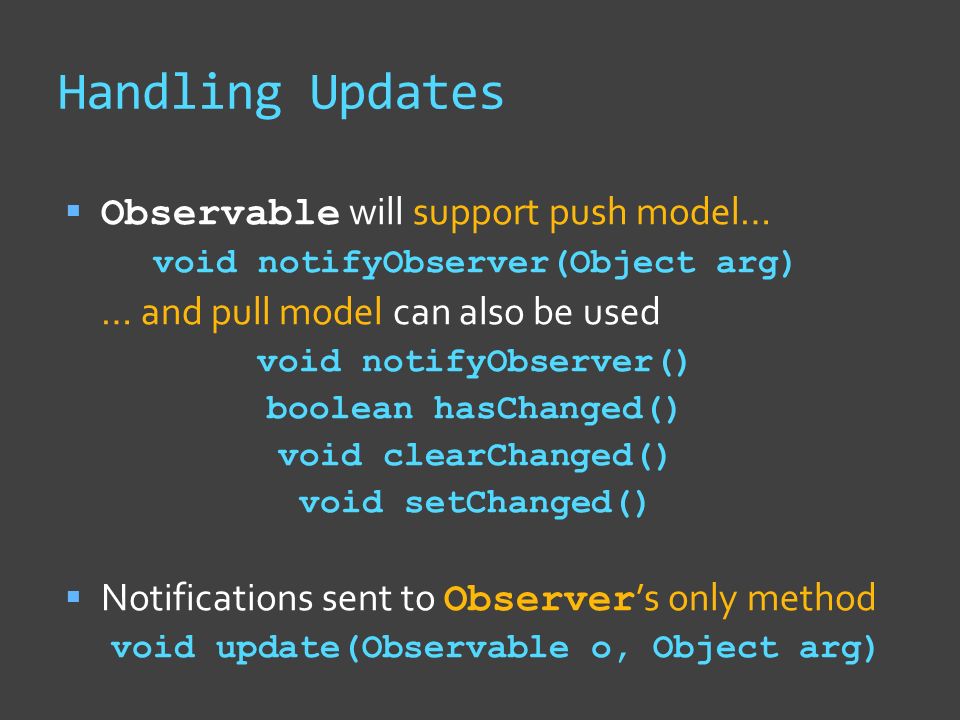 Handling Updates

▪ Observable will support push model…
void notifyObserver(Object arg)
… and pull model can also be used
void notifyObserver()
boolean hasChanged()
void clearChanged()
void setChanged()

▪ Notifications sent to Observer's only method
void update(Observable o, Object arg)